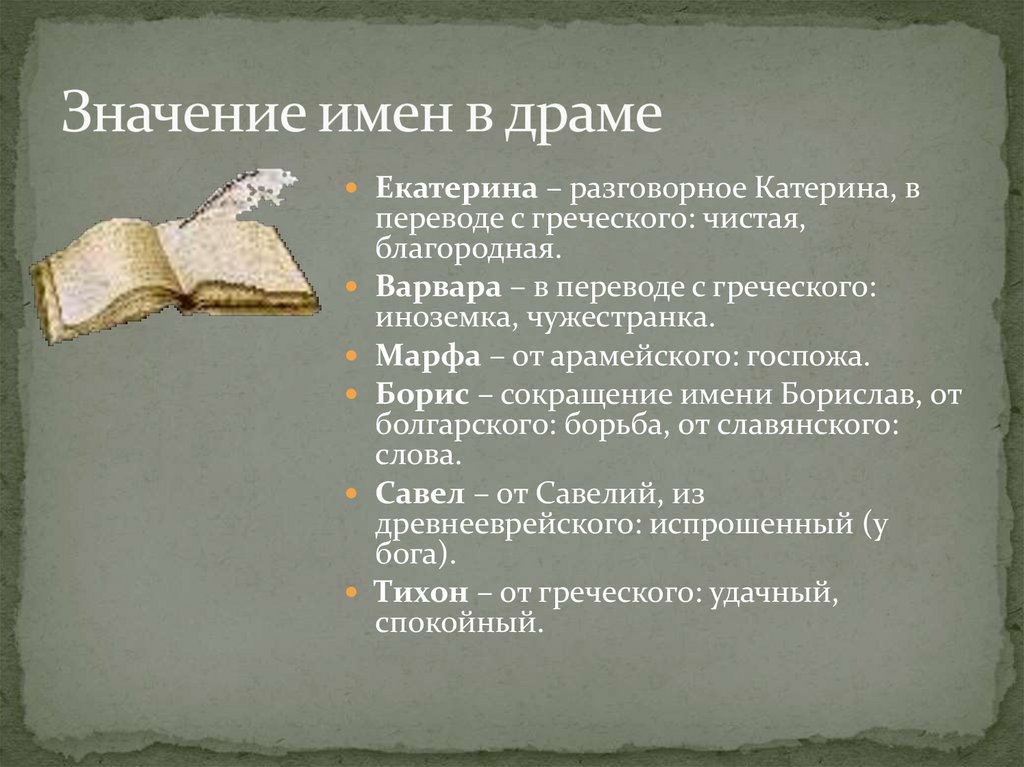 Значение имен в драме

Екатерина – разговорное Катерина, в переводе с греческого: чистая, благородная.

Варвара – в переводе с греческого: иноземка, чужестранка.

Марфа – от арамейского: госпожа.

Борис – сокращение имени Борислав, от болгарского: борьба, от славянского: слова.

Савел – от Савелий, из древнееврейского: испрошенный (у бога).

Тихон – от греческого: удачный, спокойный.